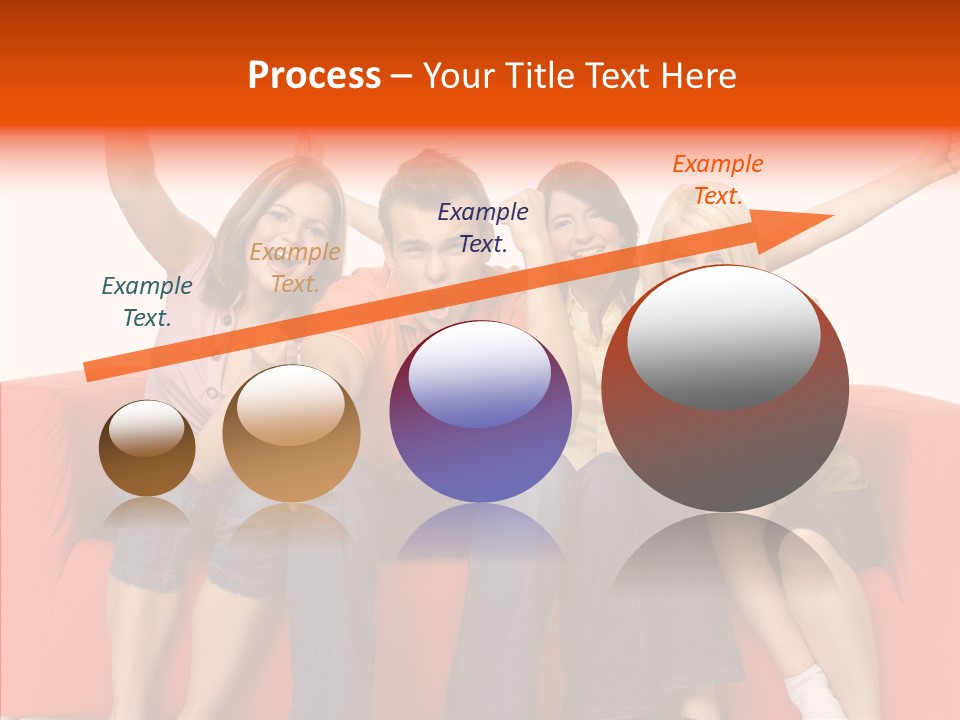 Process – Your Title Text Here

Example Text.

Example Text.

Example Text.

Example Text.